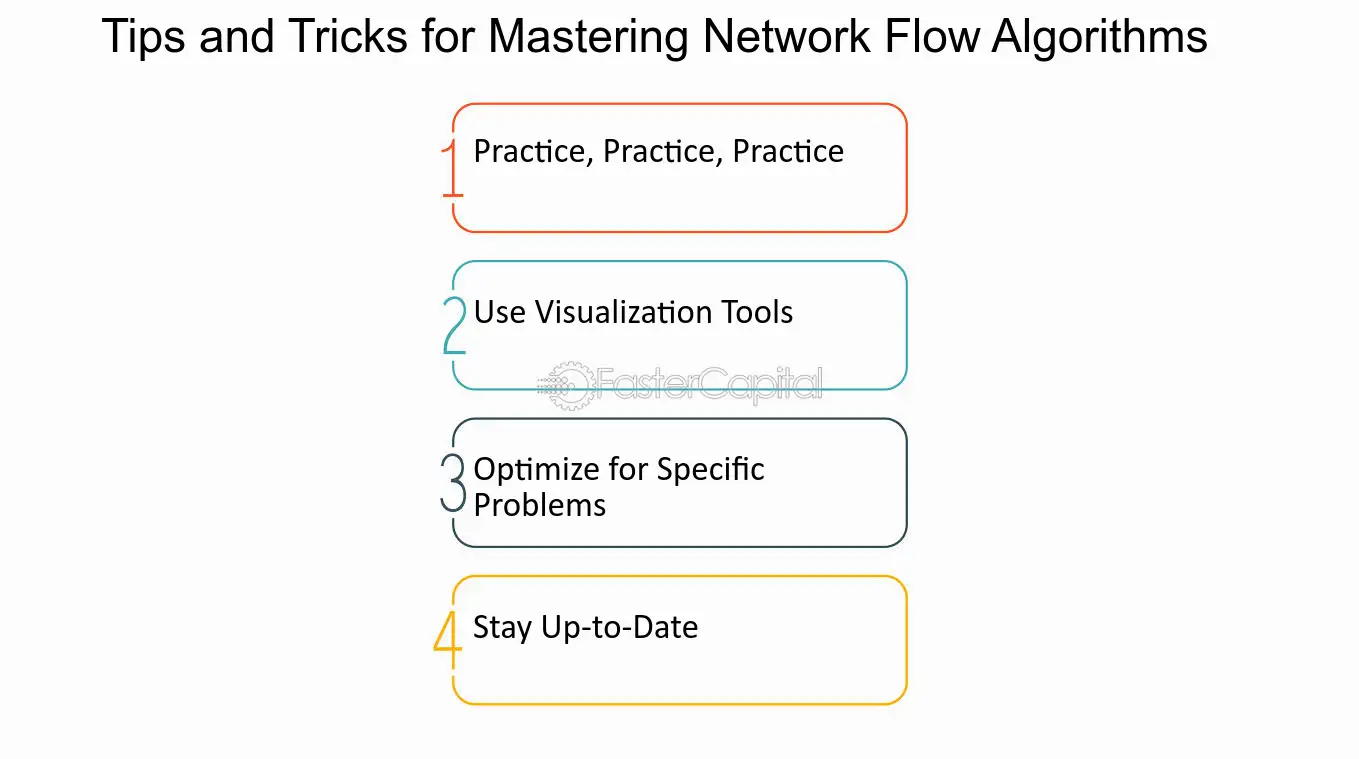 Tips and Tricks for Mastering Network Flow Algorithms

1 Practice, Practice, Practice

2 Use Visualization Tools

3 Optimize for Specific Problems

4 Stay Up-to-Date

FasterCapital